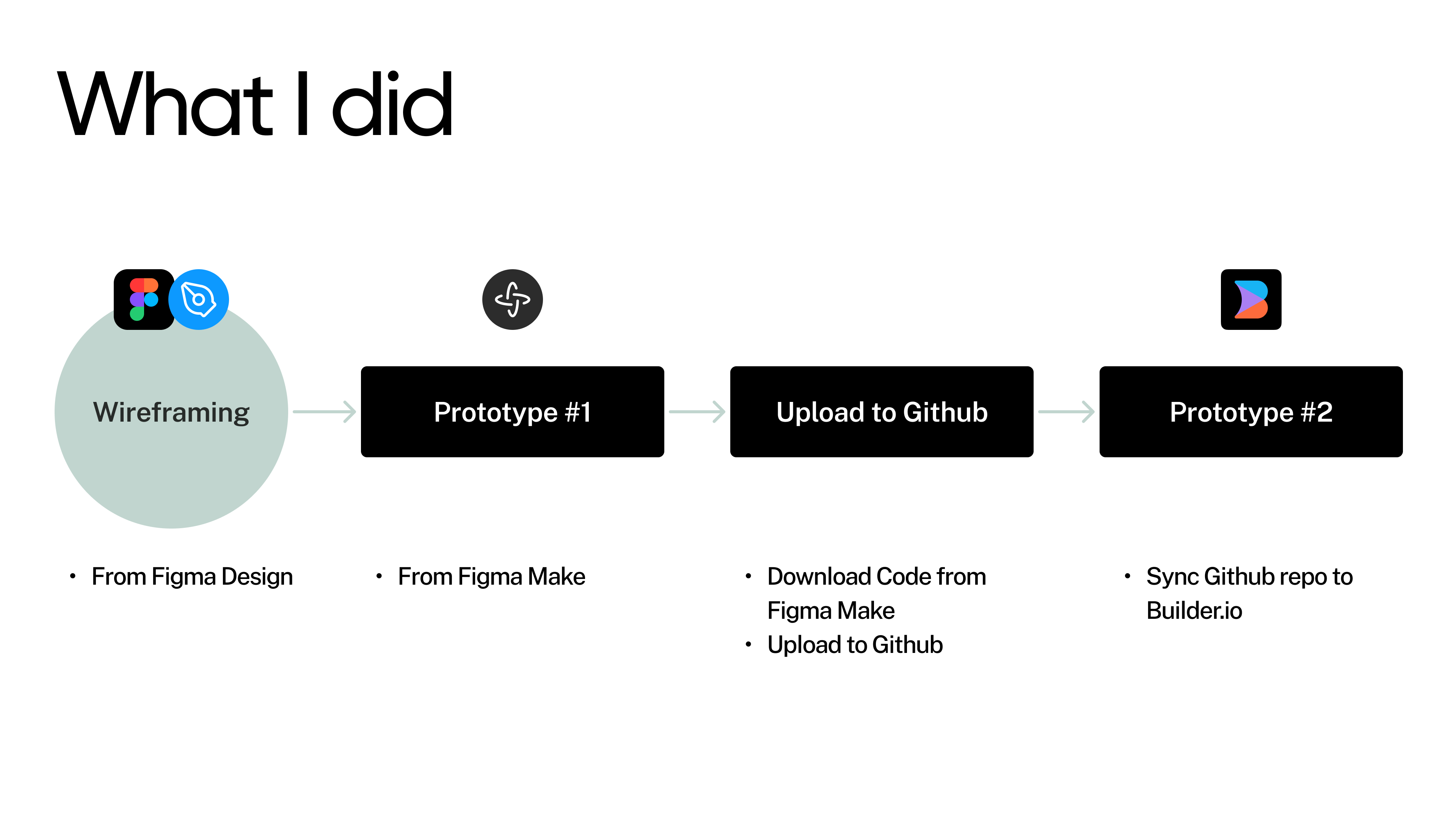 What I did

Wireframing

Prototype #1

Upload to Github

Prototype #2

• From Figma Design

• From Figma Make

• Download Code from Figma Make
• Upload to Github

• Sync Github repo to Builder.io